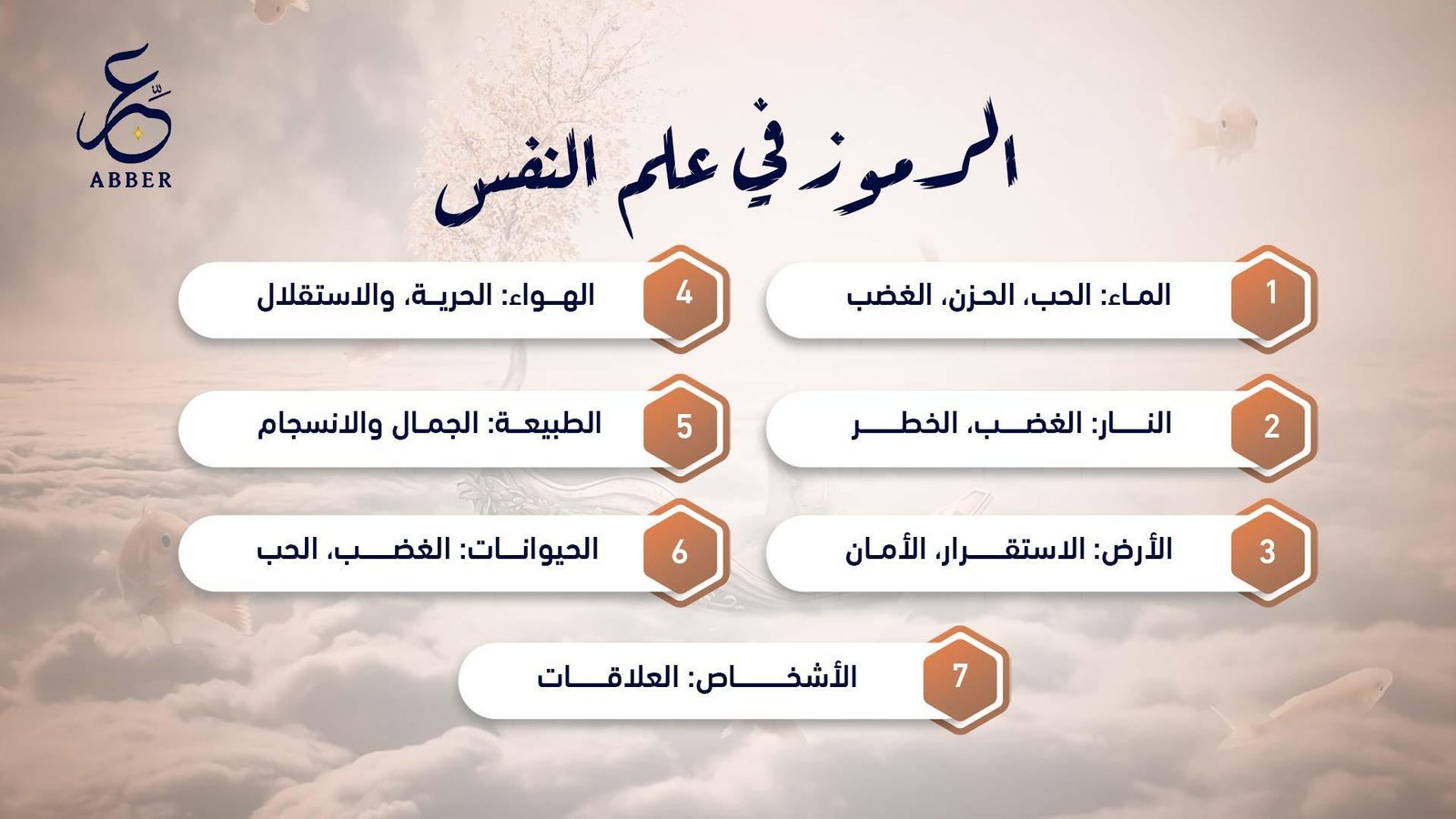 عبّر
ABBER

الرموز في علم النفس

1 الماء: الحب، الحزن، الغضب

2 النار: الغضب، الخطر

3 الأرض: الاستقرار، الأمان

4 الهواء: الحرية، والاستقلال

5 الطبيعة: الجمال والانسجام

6 الحيوانات: الغضب، الحب

7 الأشخاص: العلاقات